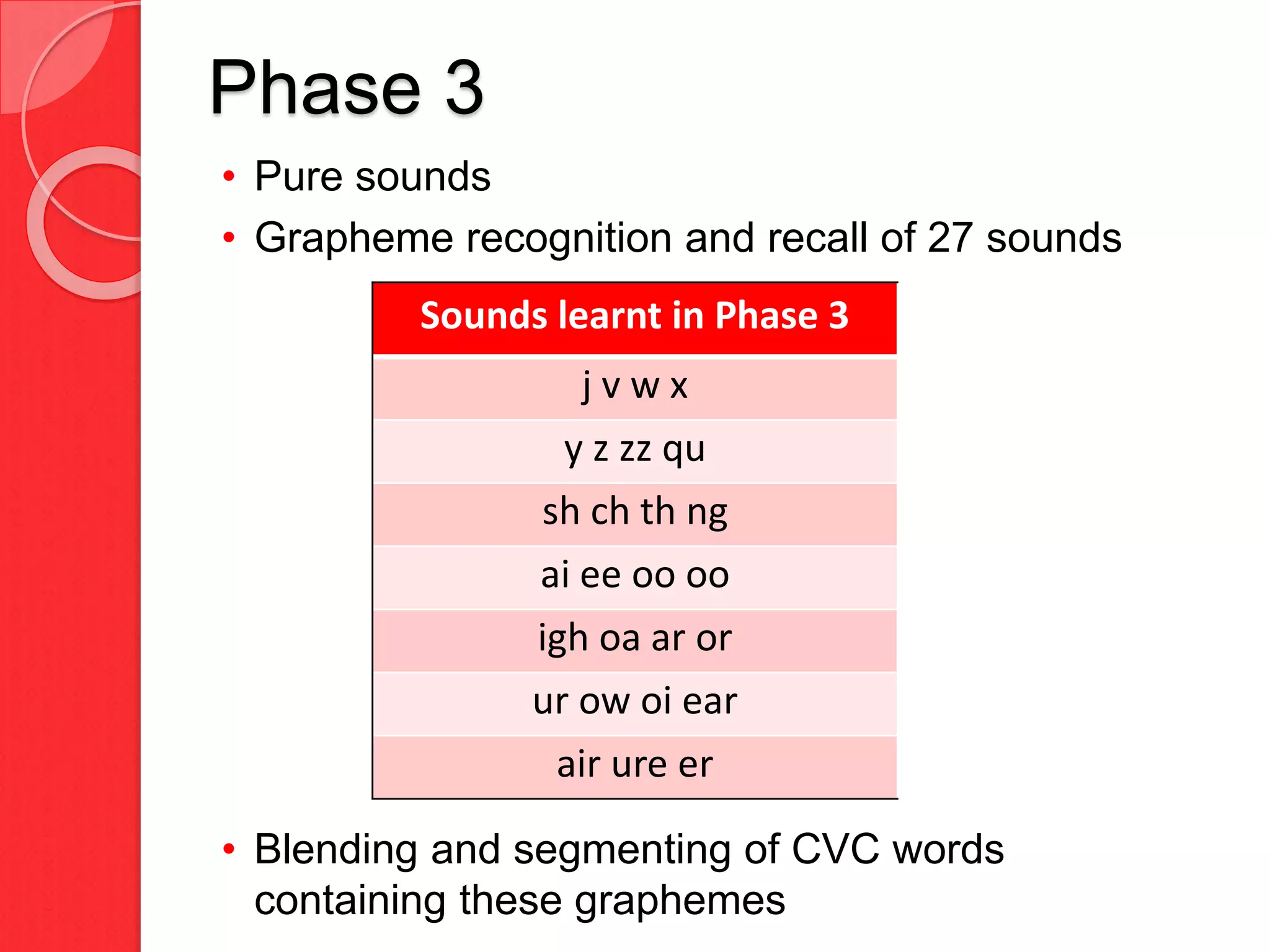 Phase 3

• Pure sounds
• Grapheme recognition and recall of 27 sounds

| Sounds learnt in Phase 3 |
|---|
| j v w x |
| y z zz qu |
| sh ch th ng |
| ai ee oo oo |
| igh oa ar or |
| ur ow oi ear |
| air ure er |

• Blending and segmenting of CVC words containing these graphemes